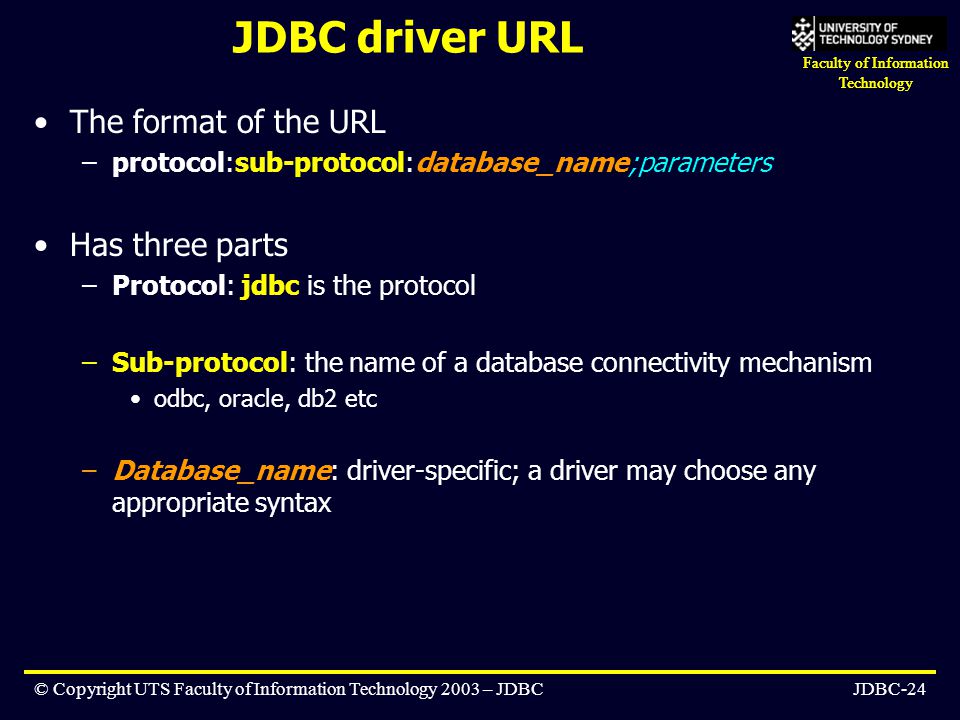 JDBC driver URL

UNIVERSITY OF TECHNOLOGY SYDNEY
Faculty of Information Technology

• The format of the URL
– protocol:sub-protocol:database_name;parameters

• Has three parts
– Protocol: jdbc is the protocol

– Sub-protocol: the name of a database connectivity mechanism
• odbc, oracle, db2 etc

– Database_name: driver-specific; a driver may choose any appropriate syntax

© Copyright UTS Faculty of Information Technology 2003 – JDBC

JDBC-24